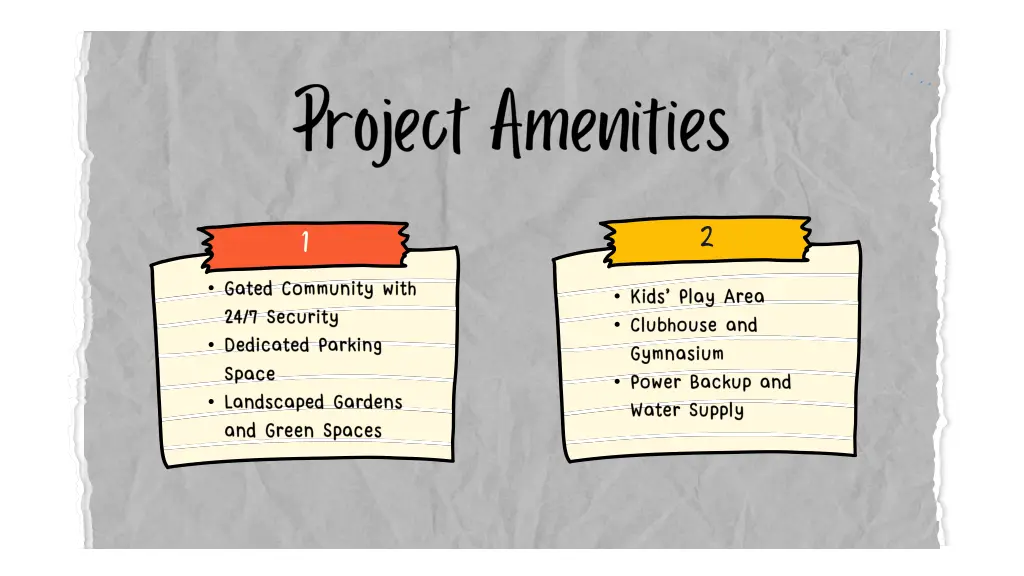 Project Amenities

1

• Gated Community with 24/7 Security
• Dedicated Parking Space
• Landscaped Gardens and Green Spaces

2

• Kids' Play Area
• Clubhouse and Gymnasium
• Power Backup and Water Supply